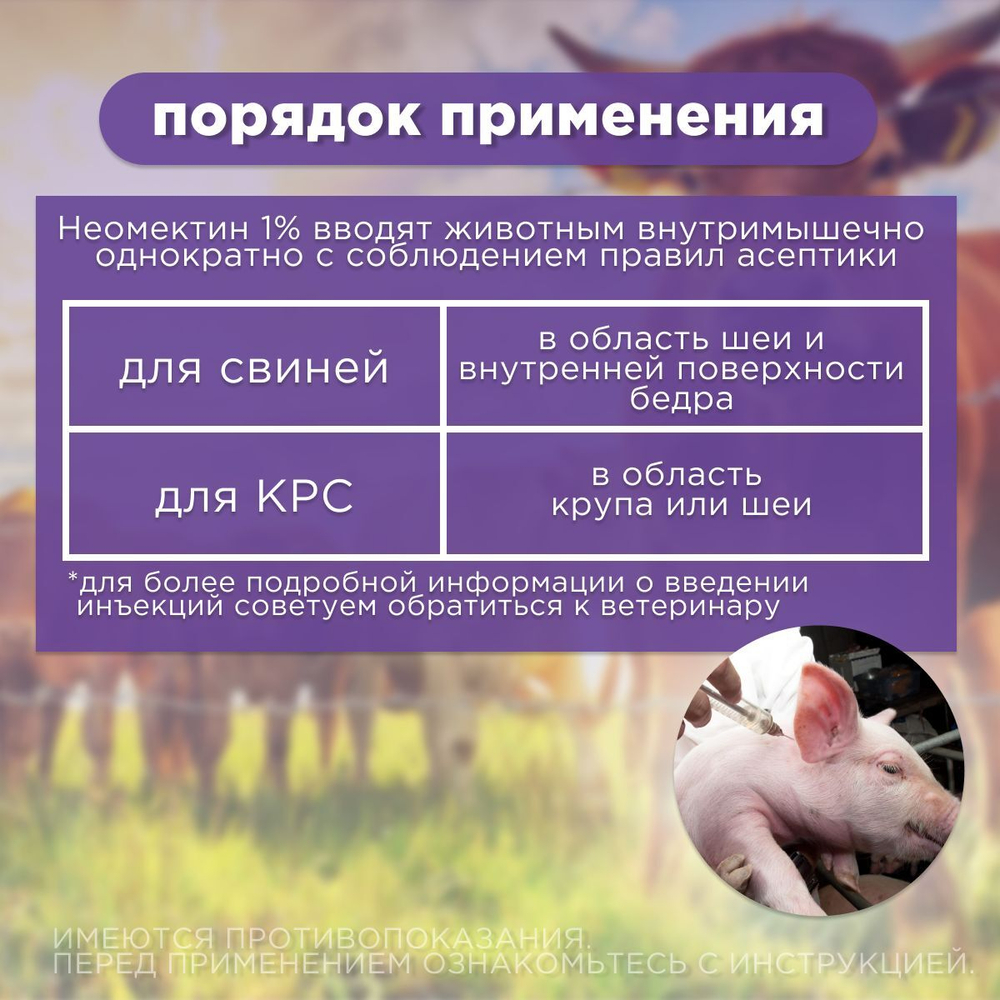 порядок применения

Неомектин 1% вводят животным внутримышечно однократно с соблюдением правил асептики

| для свиней | в область шеи и внутренней поверхности бедра |
|---|---|
| для КРС | в область крупа или шеи |

*для более подробной информации о введении инъекций советуем обратиться к ветеринару

ИМЕЮТСЯ ПРОТИВОПОКАЗАНИЯ.
ПЕРЕД ПРИМЕНЕНИЕМ ОЗНАКОМЬТЕСЬ С ИНСТРУКЦИЕЙ.